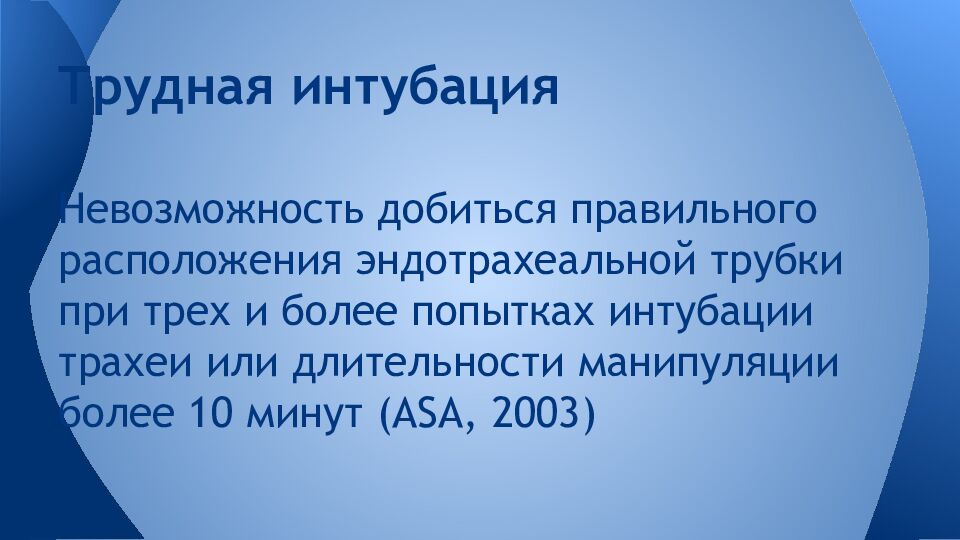 Трудная интубация

Невозможность добиться правильного расположения эндотрахеальной трубки при трех и более попытках интубации трахеи или длительности манипуляции более 10 минут (ASA, 2003)